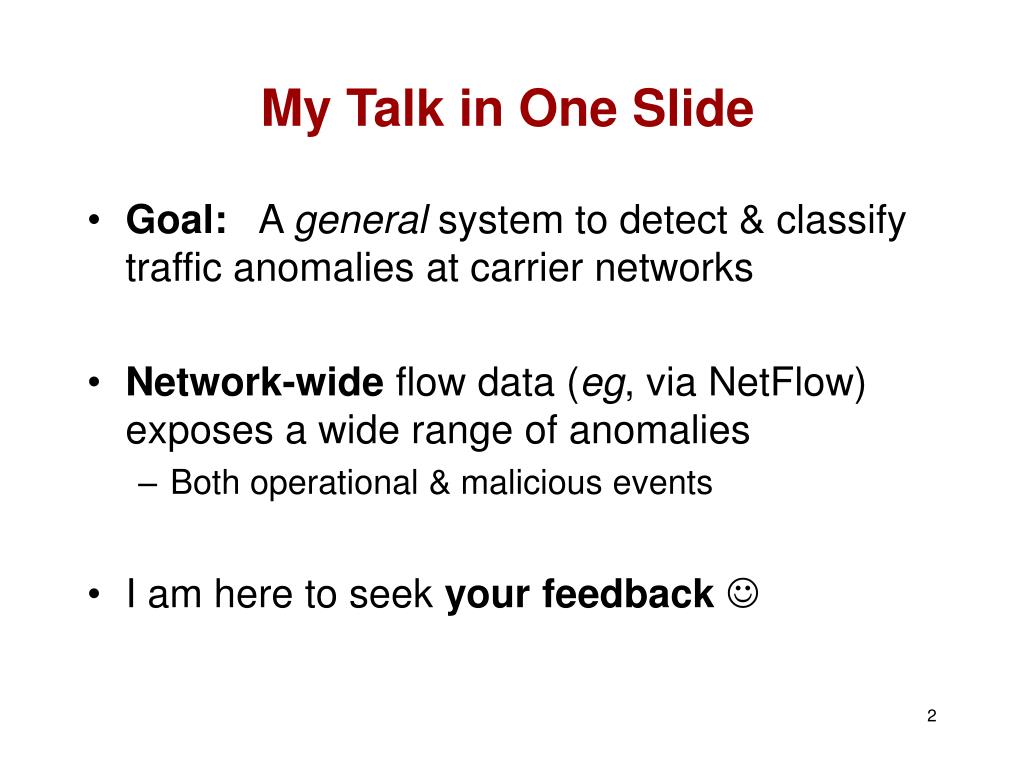 My Talk in One Slide

• Goal: A general system to detect & classify traffic anomalies at carrier networks

• Network-wide flow data (eg, via NetFlow) exposes a wide range of anomalies
– Both operational & malicious events

• I am here to seek your feedback ☺

2